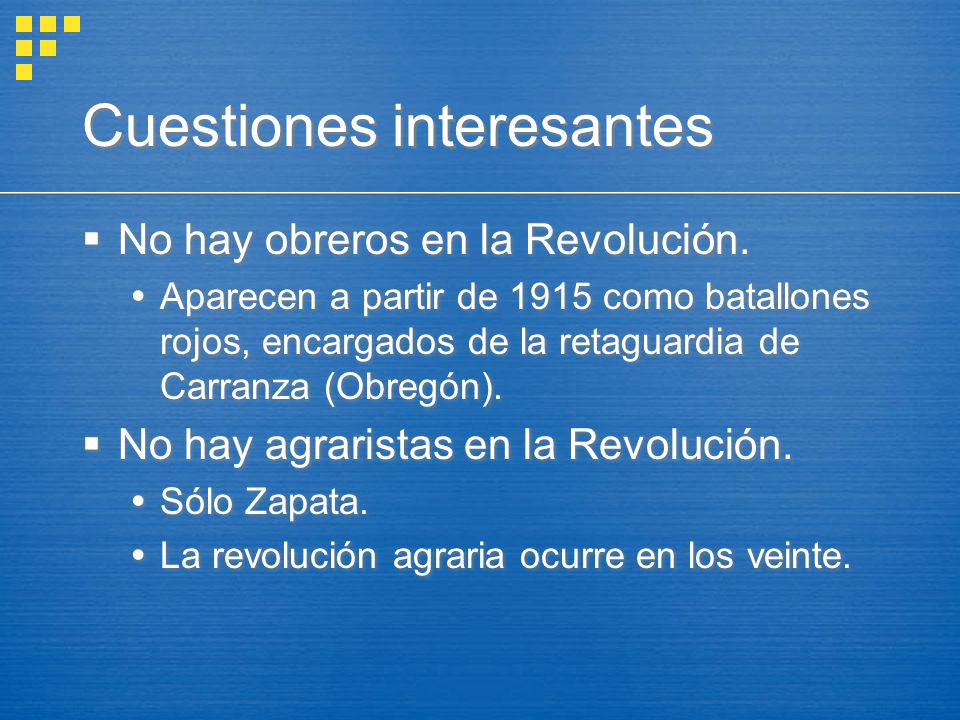 Cuestiones interesantes

▪ No hay obreros en la Revolución.
• Aparecen a partir de 1915 como batallones rojos, encargados de la retaguardia de Carranza (Obregón).

▪ No hay agraristas en la Revolución.
• Sólo Zapata.
• La revolución agraria ocurre en los veinte.